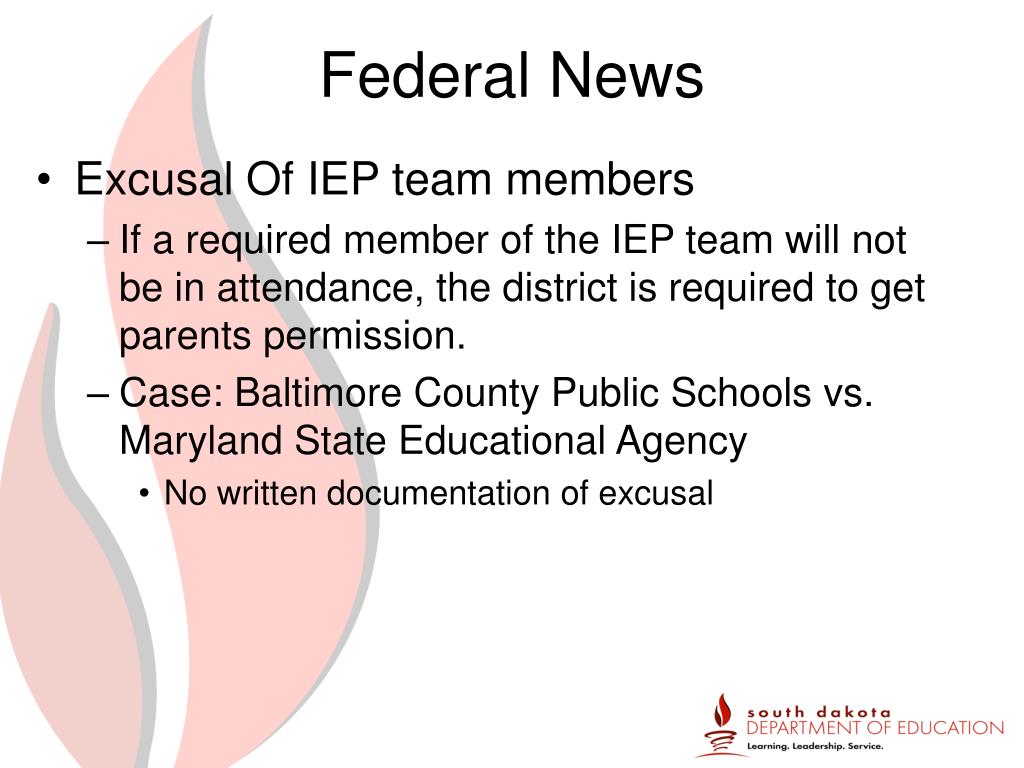 Federal News

• Excusal Of IEP team members

– If a required member of the IEP team will not be in attendance, the district is required to get parents permission.

– Case: Baltimore County Public Schools vs. Maryland State Educational Agency

• No written documentation of excusal

south dakota
DEPARTMENT OF EDUCATION
Learning. Leadership. Service.